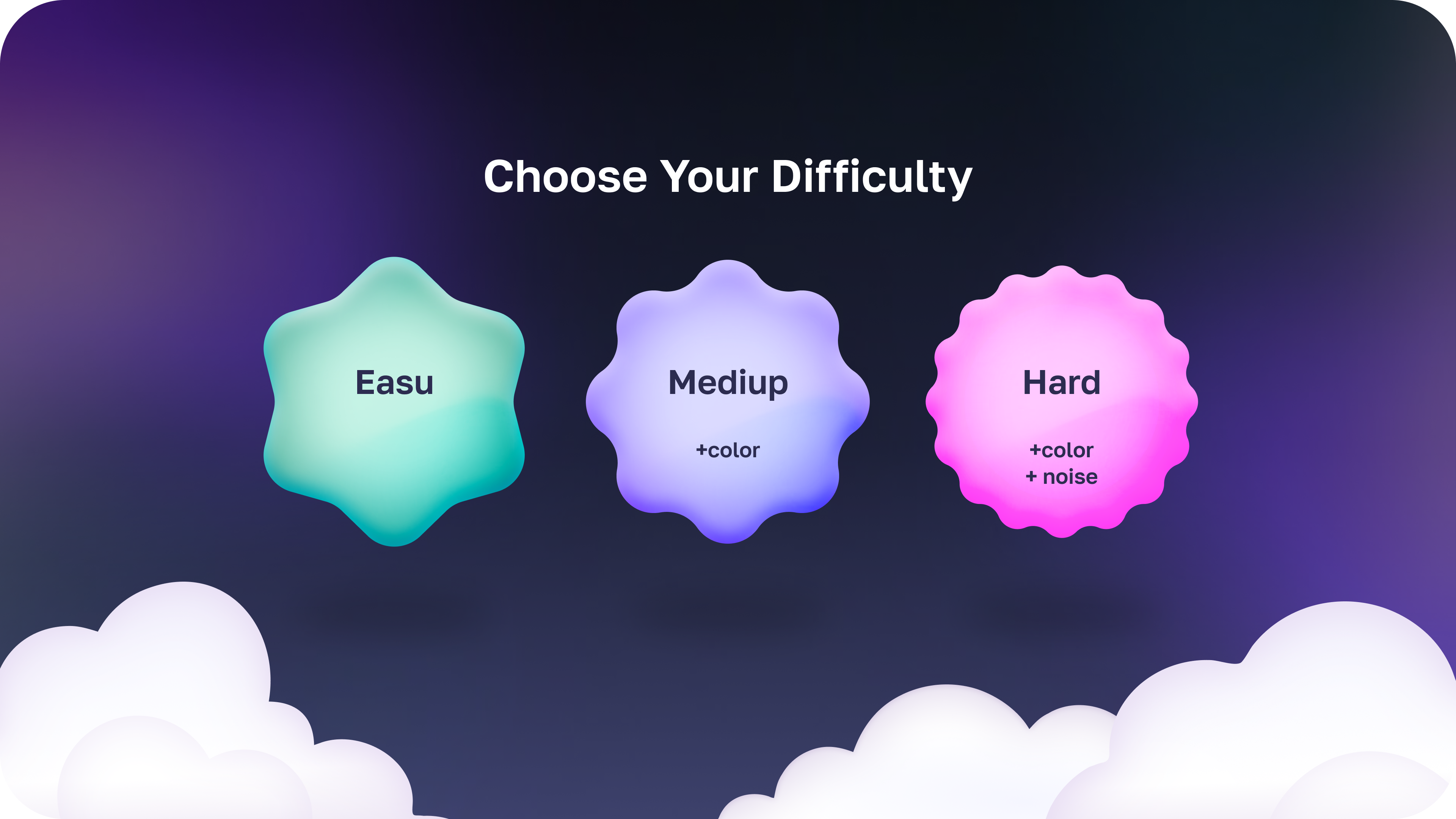 Choose Your Difficulty

Easu

Mediup

+color

Hard

+color
+ noise